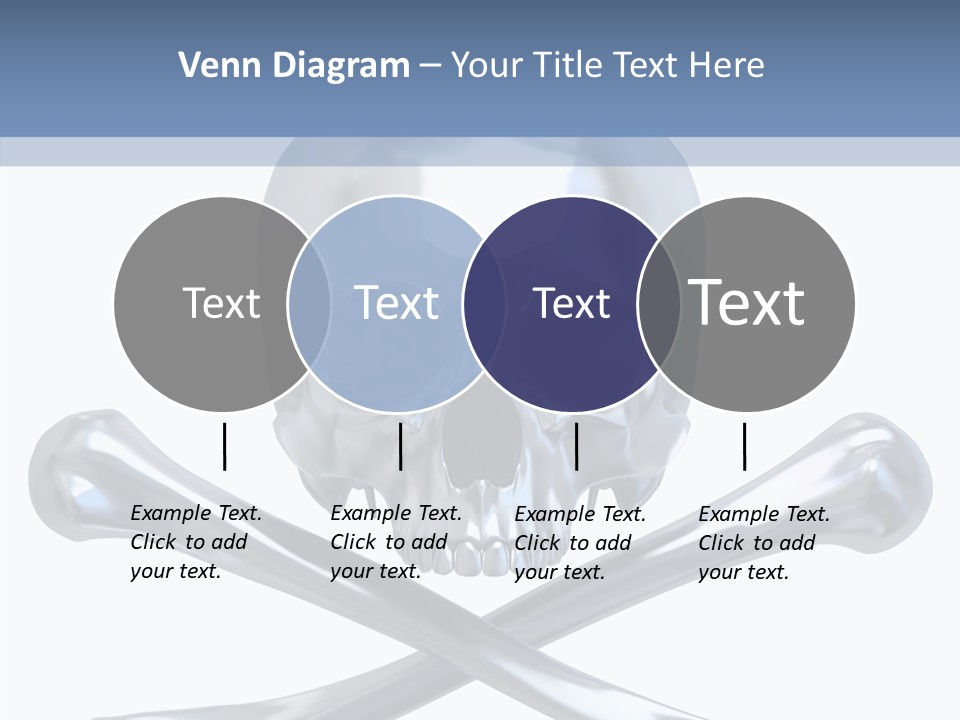 Venn Diagram – Your Title Text Here

Text

Text

Text

Text

Example Text. Click to add your text.

Example Text. Click to add your text.

Example Text. Click to add your text.

Example Text. Click to add your text.